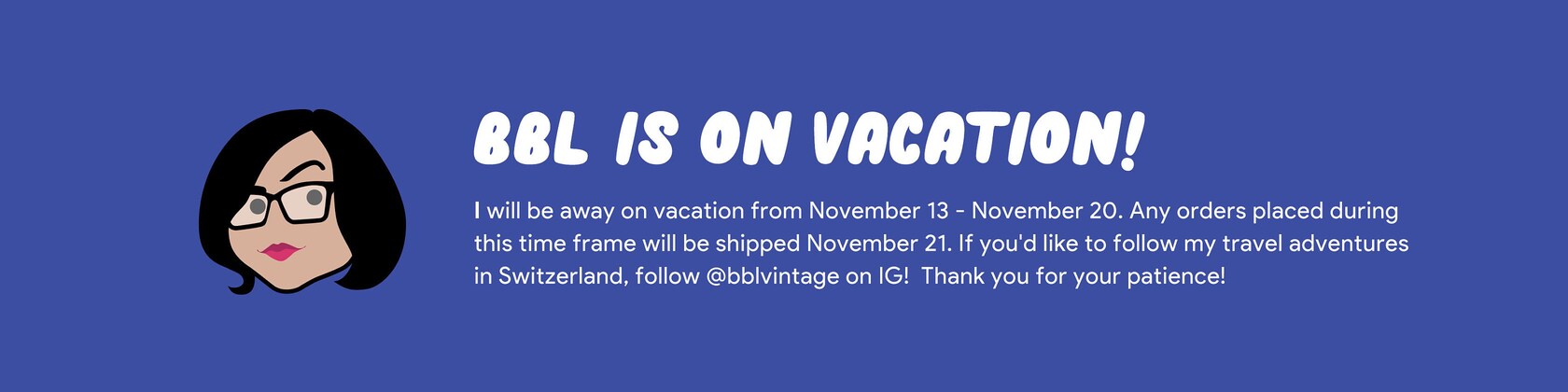 BBL IS ON VACATION!

I will be away on vacation from November 13 - November 20. Any orders placed during this time frame will be shipped November 21. If you'd like to follow my travel adventures in Switzerland, follow @bblvintage on IG! Thank you for your patience!